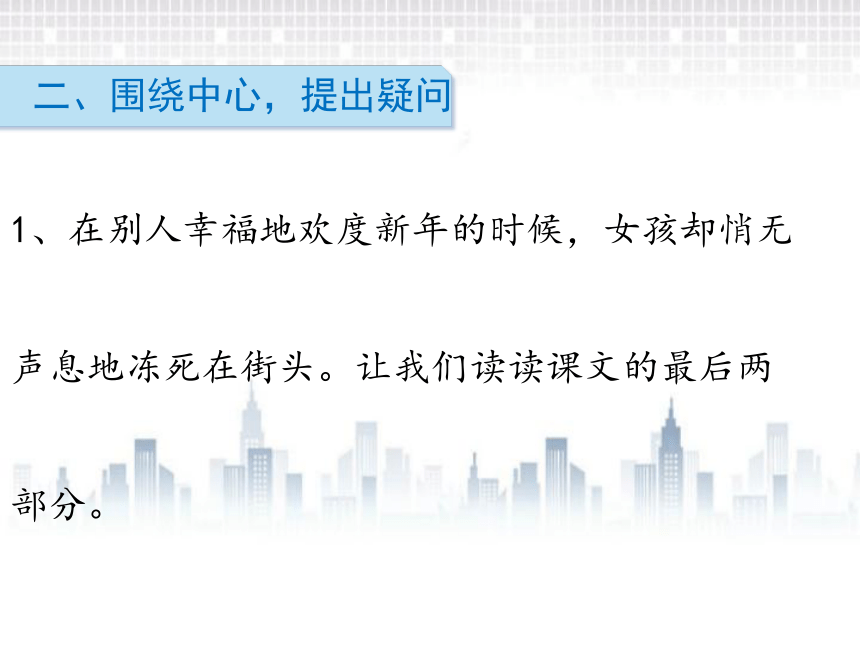 二、围绕中心，提出疑问

1、在别人幸福地欢度新年的时候，女孩却悄无声息地冻死在街头。让我们读读课文的最后两部分。